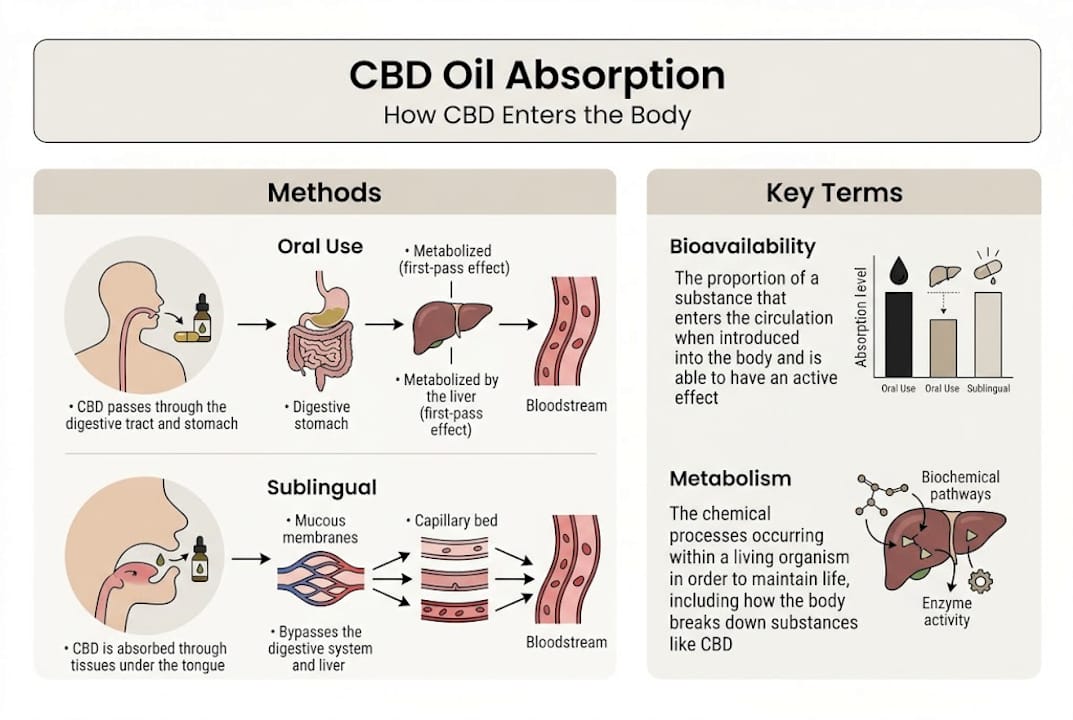 CBD Oil Absorption
How CBD Enters the Body

Methods

Oral Use

• CBD passes through the digestive tract and stomach

• Digestive stomach

• Metabolized (first-pass effect)

• Metabolized by the liver (first-pass effect)

Bloodstream

Sublingual

• CBD is absorbed through tissues under the tongue

• Mucous membranes

• Bypasses the digestive system and liver

• Capillary bed

Bloodstream

Key Terms

Bioavailability

The proportion of a substance that enters the circulation when introduced into the body and is able to have an active effect

Absorption level

Oral Use

Oral Use

Sublingual

Metabolism

The chemical processes occurring within a living organism in order to maintain life, including how the body breaks down substances like CBD

Biochemical pathways

Enzyme activity